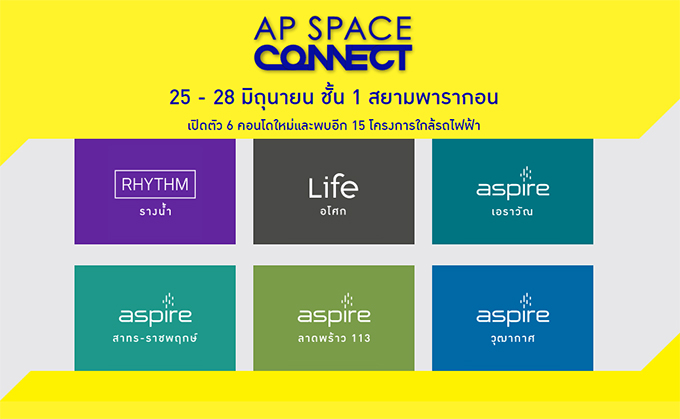 AP SPACE
CONNECT

25 - 28 มิถุนายน ชั้น 1 สยามพารากอน

เปิดตัว 6 คอนโดใหม่และพบอีก 15 โครงการใกล้รถไฟฟ้า

RHYTHM
รางน้ำ

Life
อโศก

aspire
เอราวัณ

aspire
สาทร-ราชพฤกษ์

aspire
ลาดพร้าว 113

aspire
วุฒากาศ